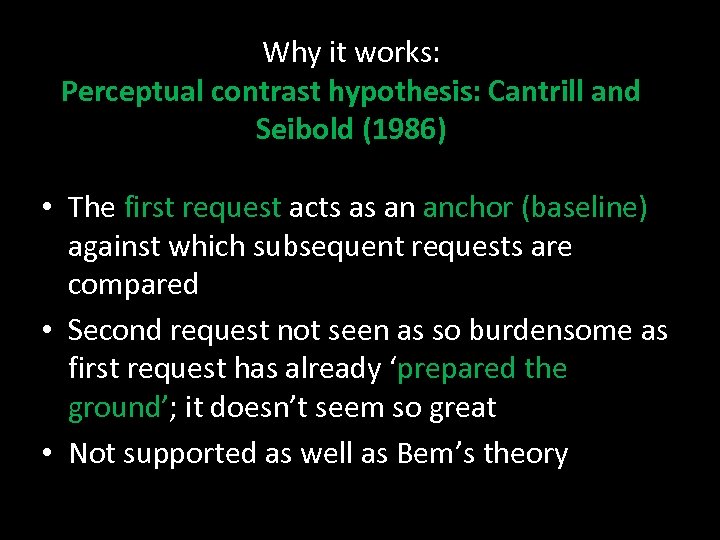 Why it works:
Perceptual contrast hypothesis: Cantrill and Seibold (1986)

• The first request acts as an anchor (baseline) against which subsequent requests are compared
• Second request not seen as so burdensome as first request has already ‘prepared the ground’; it doesn’t seem so great
• Not supported as well as Bem’s theory